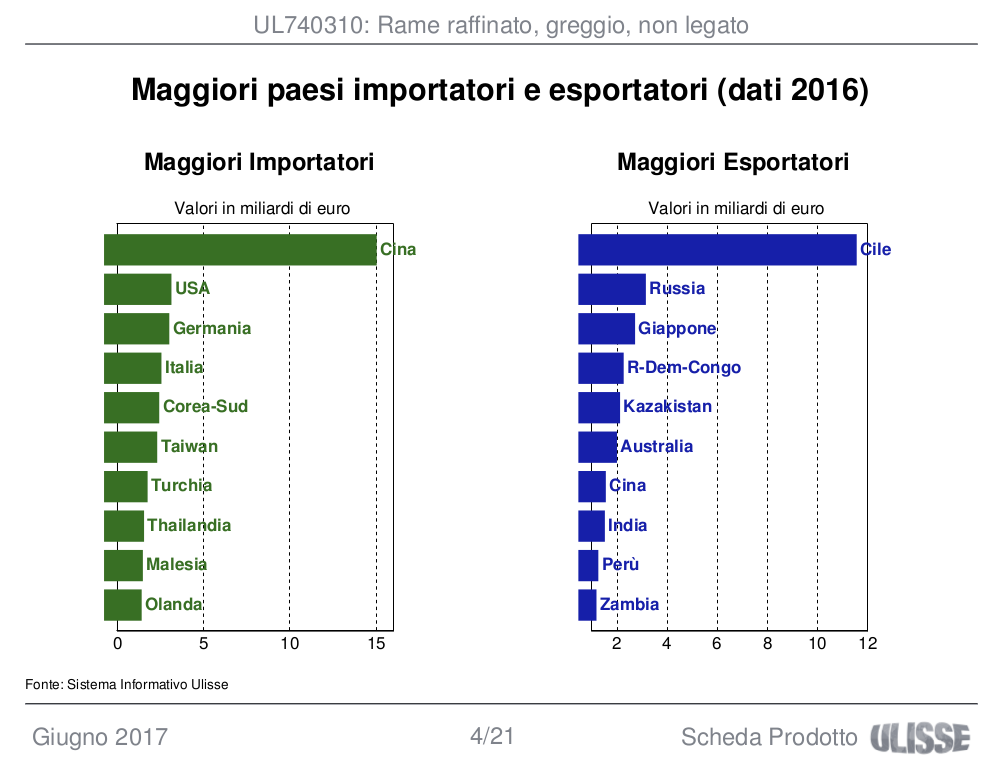 UL740310: Rame raffinato, greggio, non legato

Maggiori paesi importatori e esportatori (dati 2016)

Maggiori Importatori

Valori in miliardi di euro

Cina
USA
Germania
Italia
Corea-Sud
Taiwan
Turchia
Thailandia
Malesia
Olanda

0 5 10 15

Maggiori Esportatori

Valori in miliardi di euro

Cile
Russia
Giappone
R-Dem-Congo
Kazakistan
Australia
Cina
India
Perù
Zambia

2 4 6 8 10 12

Fonte: Sistema Informativo Ulisse

Giugno 2017

4/21

Scheda Prodotto ULISSE